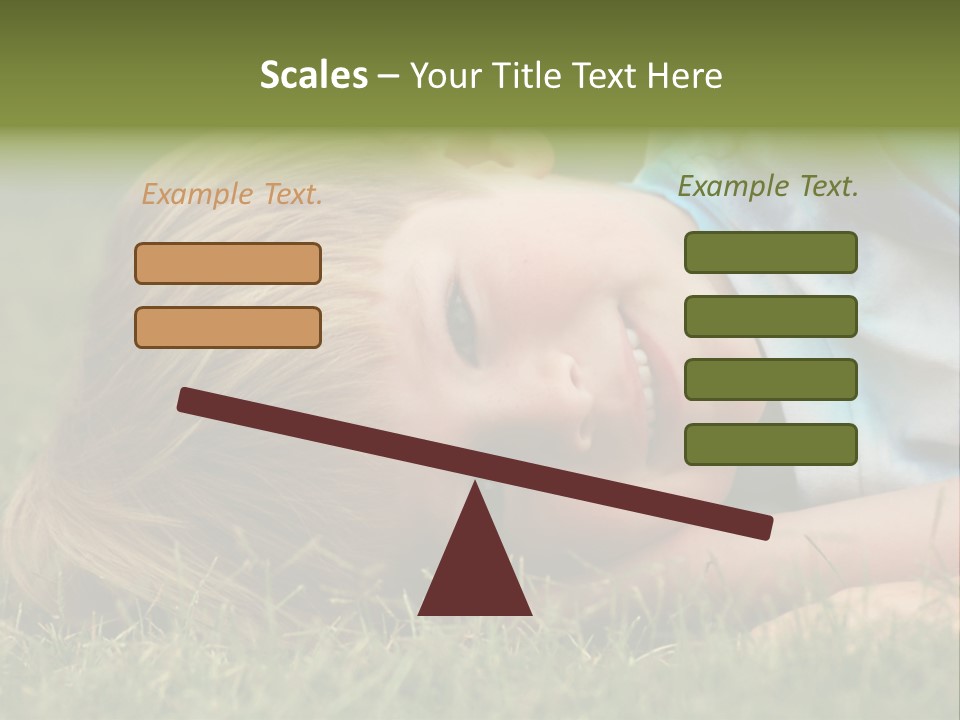 Scales – Your Title Text Here

Example Text.

Example Text.